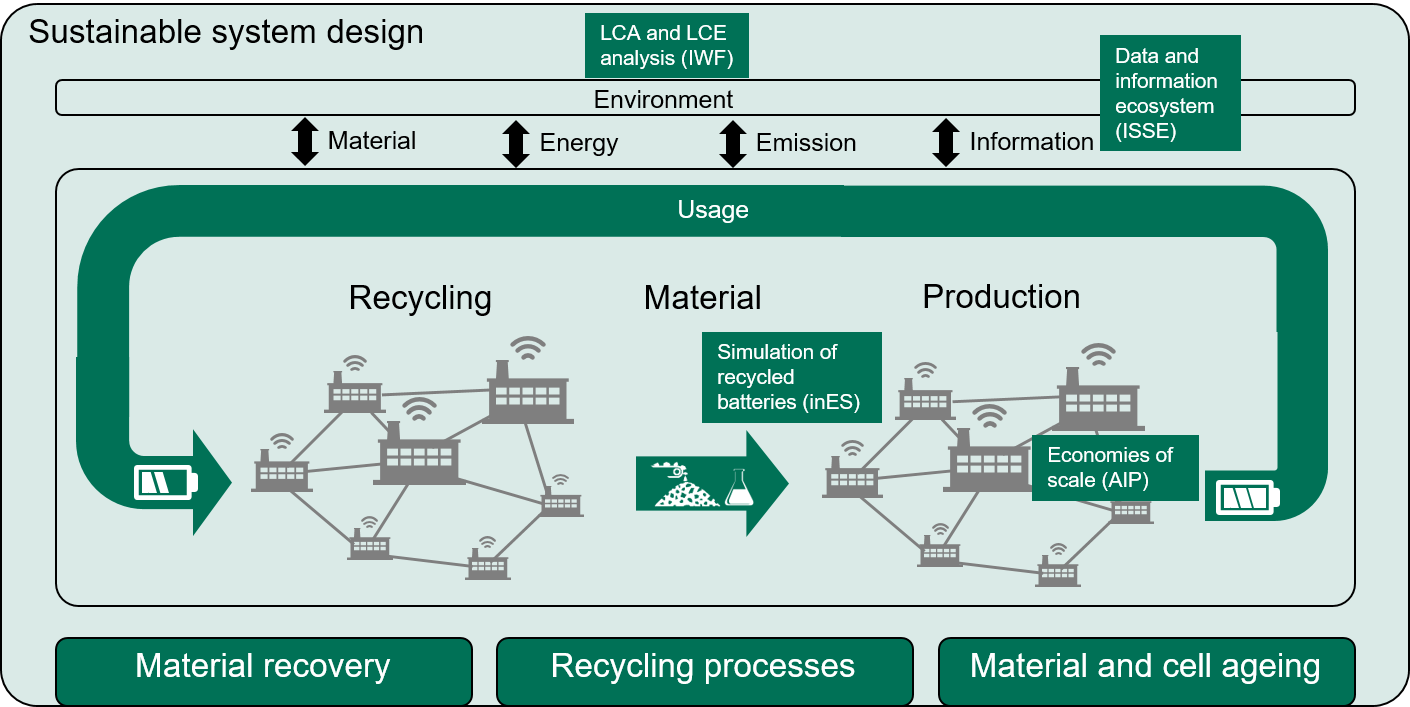 Sustainable system design

LCA and LCE analysis (IWF)

Data and information ecosystem (ISSE)

Environment

Material

Energy

Emission

Information

Usage

Recycling

Material

Production

Simulation of recycled batteries (inES)

Economies of scale (AIP)

Material recovery

Recycling processes

Material and cell ageing